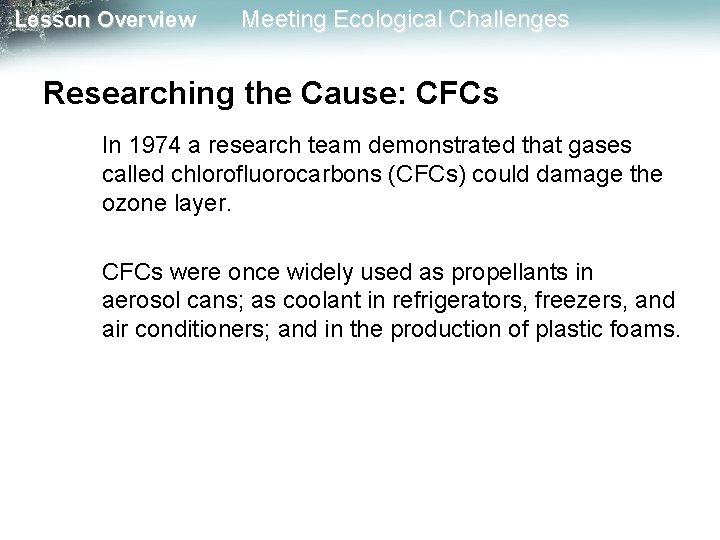 Lesson Overview Meeting Ecological Challenges

Researching the Cause: CFCs

In 1974 a research team demonstrated that gases called chlorofluorocarbons (CFCs) could damage the ozone layer.

CFCs were once widely used as propellants in aerosol cans; as coolant in refrigerators, freezers, and air conditioners; and in the production of plastic foams.